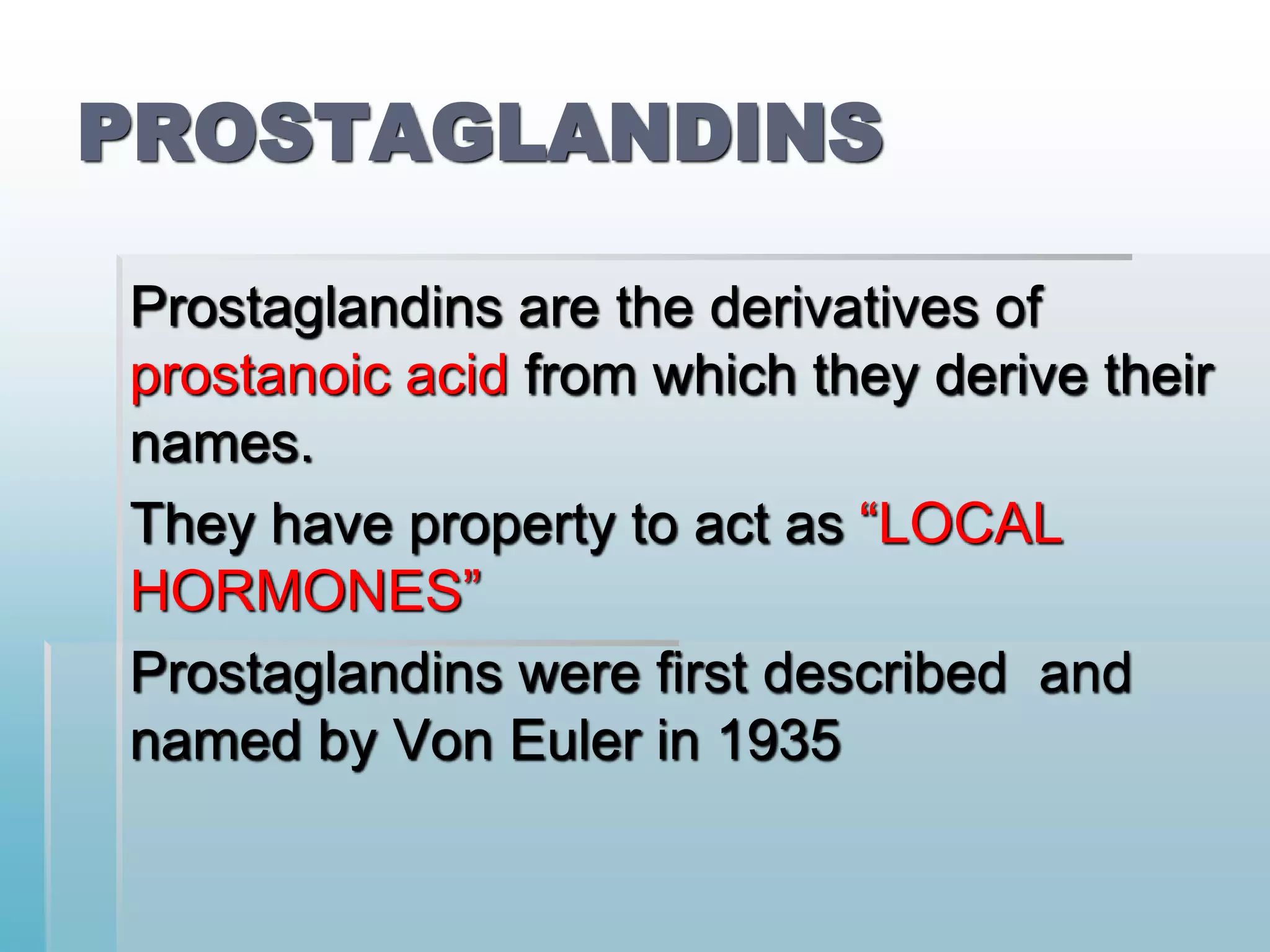 PROSTAGLANDINS

Prostaglandins are the derivatives of prostanoic acid from which they derive their names.

They have property to act as “LOCAL HORMONES”

Prostaglandins were first described and named by Von Euler in 1935